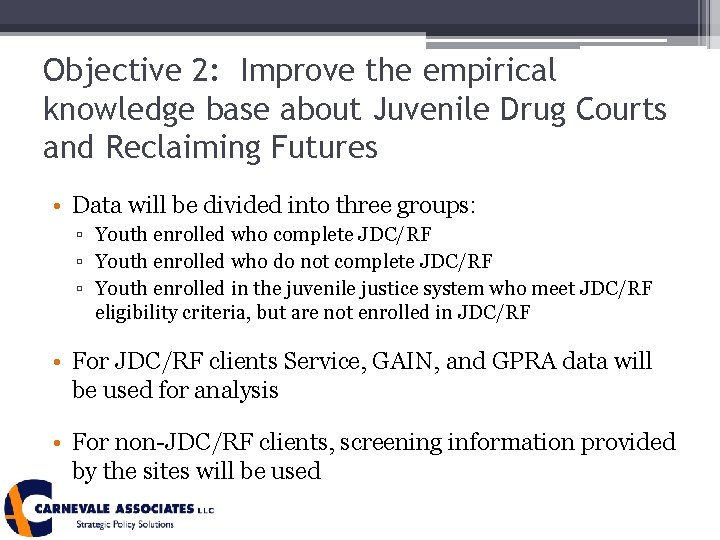 Objective 2: Improve the empirical knowledge base about Juvenile Drug Courts and Reclaiming Futures

• Data will be divided into three groups:
▫ Youth enrolled who complete JDC/RF
▫ Youth enrolled who do not complete JDC/RF
▫ Youth enrolled in the juvenile justice system who meet JDC/RF eligibility criteria, but are not enrolled in JDC/RF

• For JDC/RF clients Service, GAIN, and GPRA data will be used for analysis

• For non-JDC/RF clients, screening information provided by the sites will be used

CARNEVALE ASSOCIATES LLC
Strategic Policy Solutions